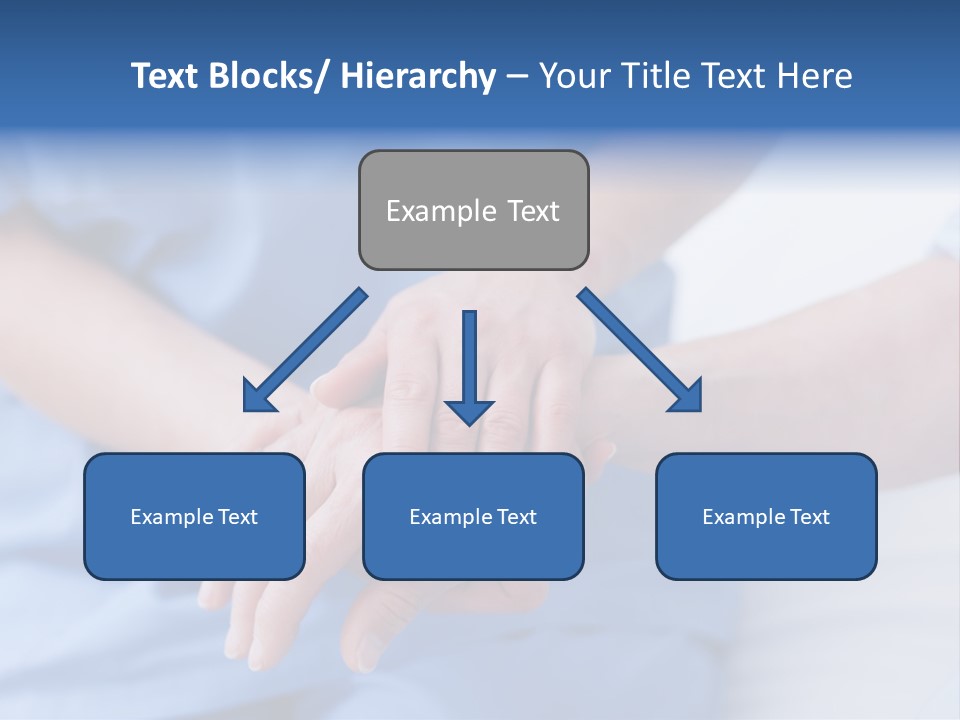 Text Blocks/ Hierarchy – Your Title Text Here

Example Text

Example Text

Example Text

Example Text